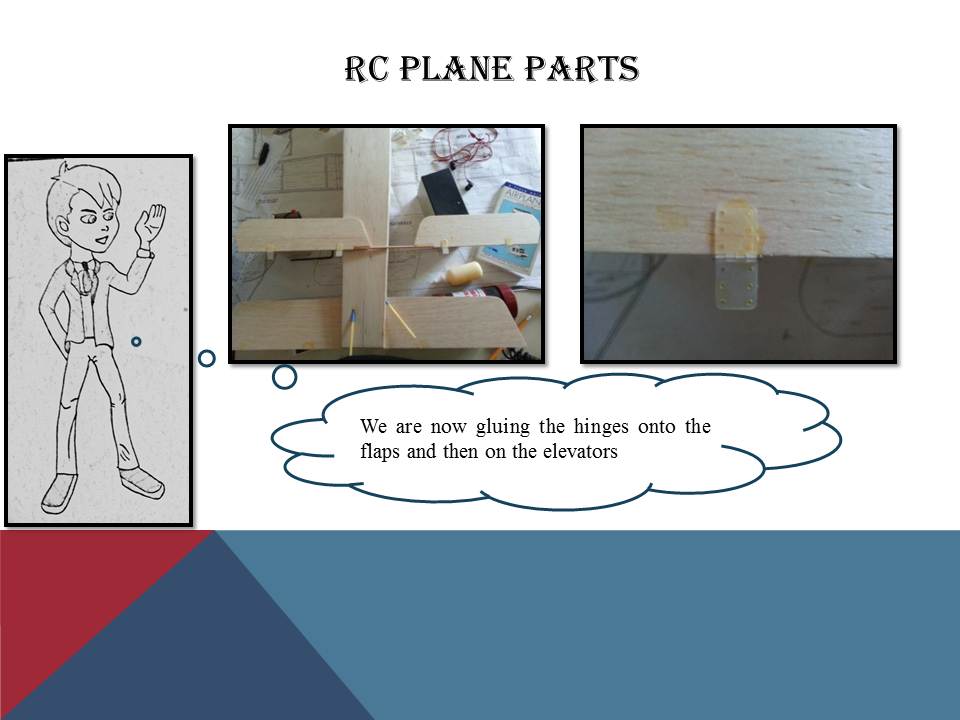 RC PLANE PARTS

We are now gluing the hinges onto the flaps and then on the elevators